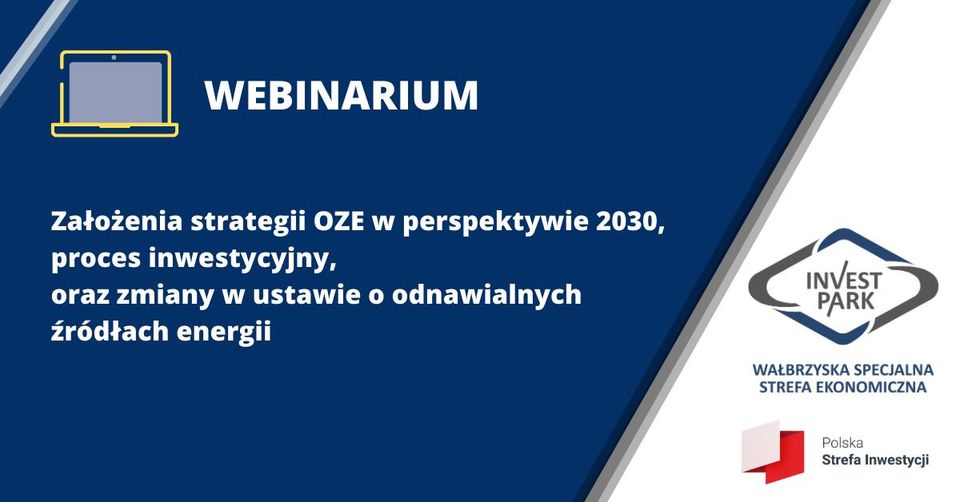 WEBINARIUM

Założenia strategii OZE w perspektywie 2030, proces inwestycyjny, oraz zmiany w ustawie o odnawialnych źródłach energii

INVEST PARK

WAŁBRZYSKA SPECJALNA STREFA EKONOMICZNA

Polska
Strefa Inwestycji